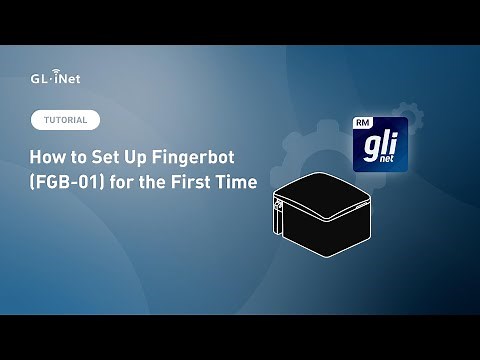 GL·iNet

TUTORIAL

How to Set Up Fingerbot (FGB-01) for the First Time

RM
gli
net